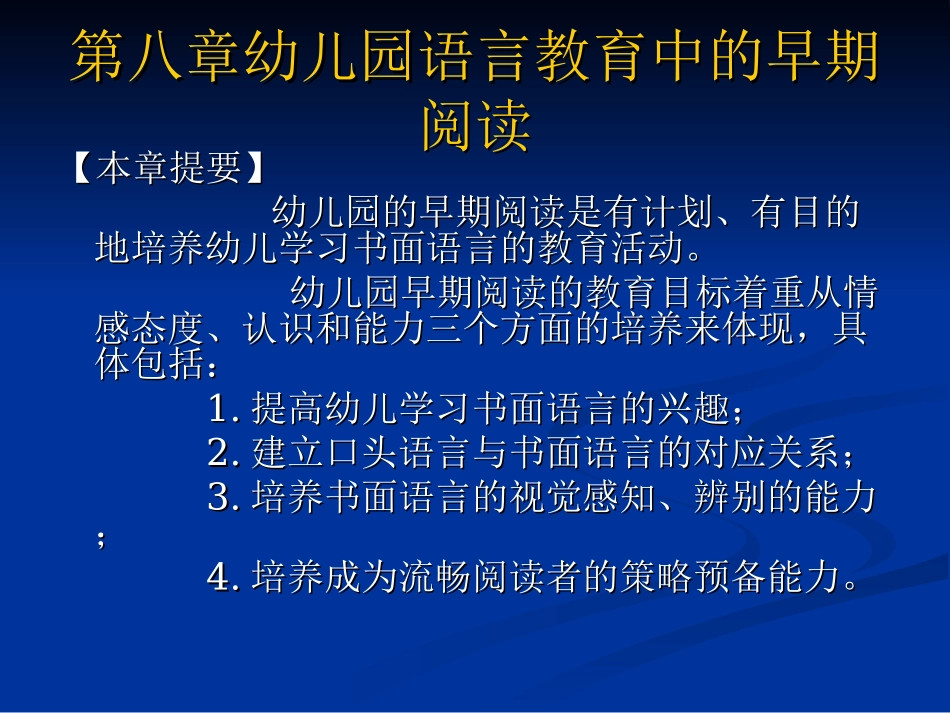 第八章幼儿园语言教育中的早期阅读

【本章提要】

幼儿园的早期阅读是有计划、有目的地培养幼儿学习书面语言的教育活动。

幼儿园早期阅读的教育目标着重从情感态度、认识和能力三个方面的培养来体现，具体包括：

1. 提高幼儿学习书面语言的兴趣；

2. 建立口头语言与书面语言的对应关系；

3. 培养书面语言的视觉感知、辨别的能力；

4. 培养成为流畅阅读者的策略预备能力。